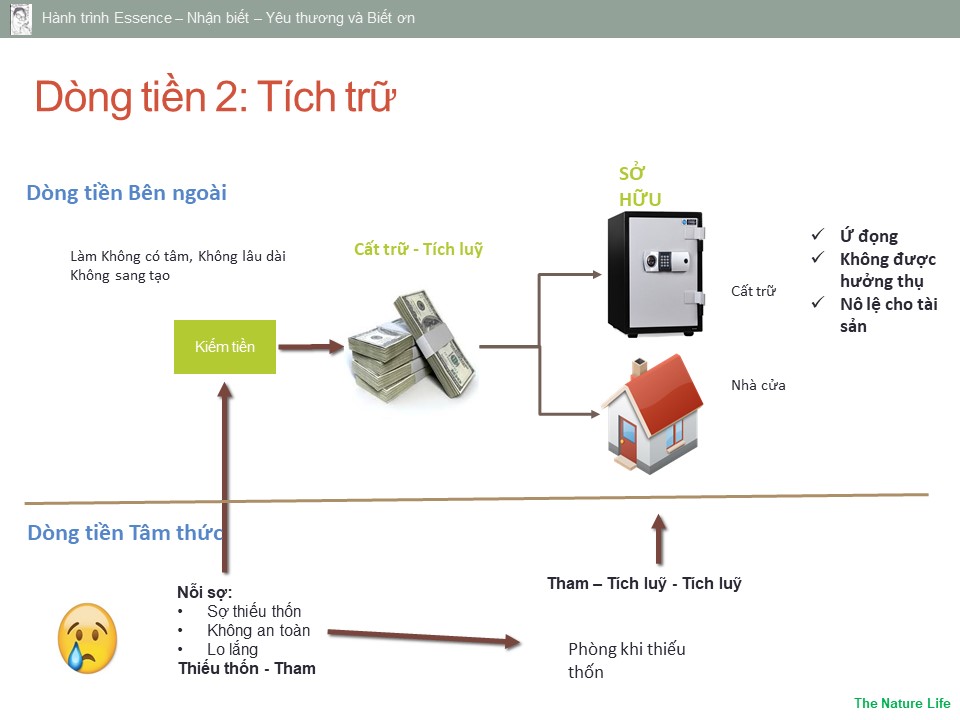 Hành trình Essence – Nhận biết – Yêu thương và Biết ơn

Dòng tiền 2: Tích trữ

Dòng tiền Bên ngoài

Làm Không có tâm, Không lâu dài
Không sang tạo

Kiếm tiền

Cất trữ - Tích luỹ

SỞ HỮU

Cất trữ

Nhà cửa

✓ Ứ đọng
✓ Không được hưởng thụ
✓ Nô lệ cho tài sản

Dòng tiền Tâm thức

Nỗi sợ:
• Sợ thiếu thốn
• Không an toàn
• Lo lắng
Thiếu thốn - Tham

Tham – Tích luỹ - Tích luỹ

Phòng khi thiếu thốn

The Nature Life